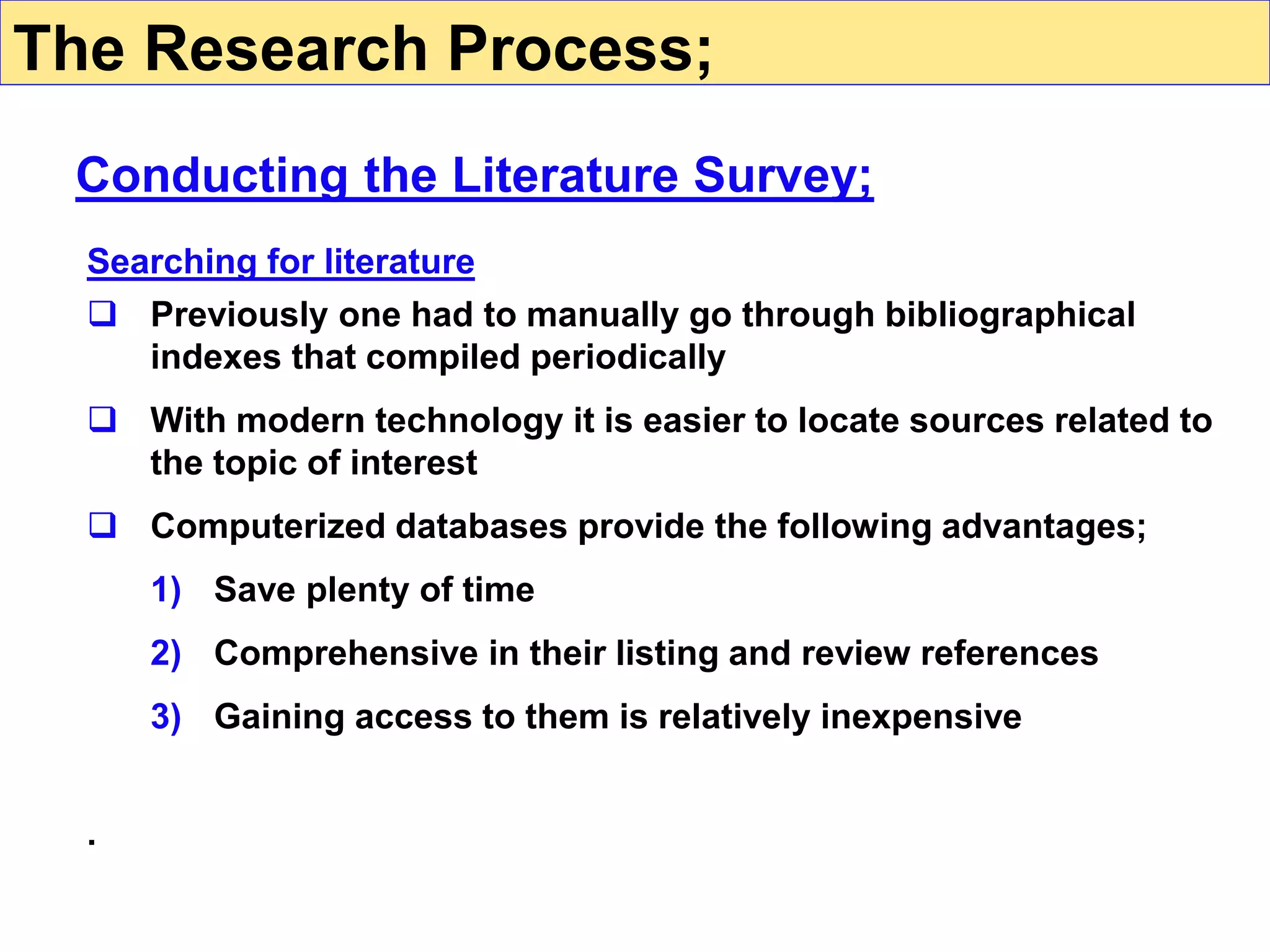 The Research Process;

Conducting the Literature Survey;

Searching for literature

❑ Previously one had to manually go through bibliographical indexes that compiled periodically

❑ With modern technology it is easier to locate sources related to the topic of interest

❑ Computerized databases provide the following advantages;

1) Save plenty of time

2) Comprehensive in their listing and review references

3) Gaining access to them is relatively inexpensive

.